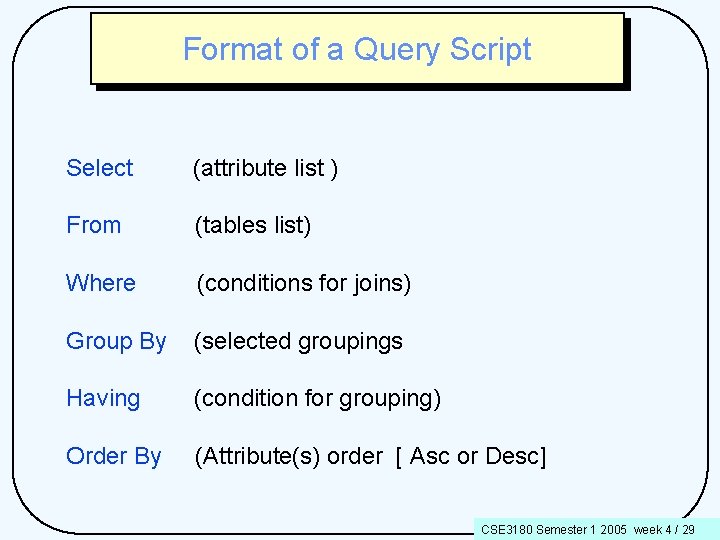 Format of a Query Script

Select (attribute list )

From (tables list)

Where (conditions for joins)

Group By (selected groupings

Having (condition for grouping)

Order By (Attribute(s) order [ Asc or Desc]

CSE3180 Semester 1 2005 week 4 / 29